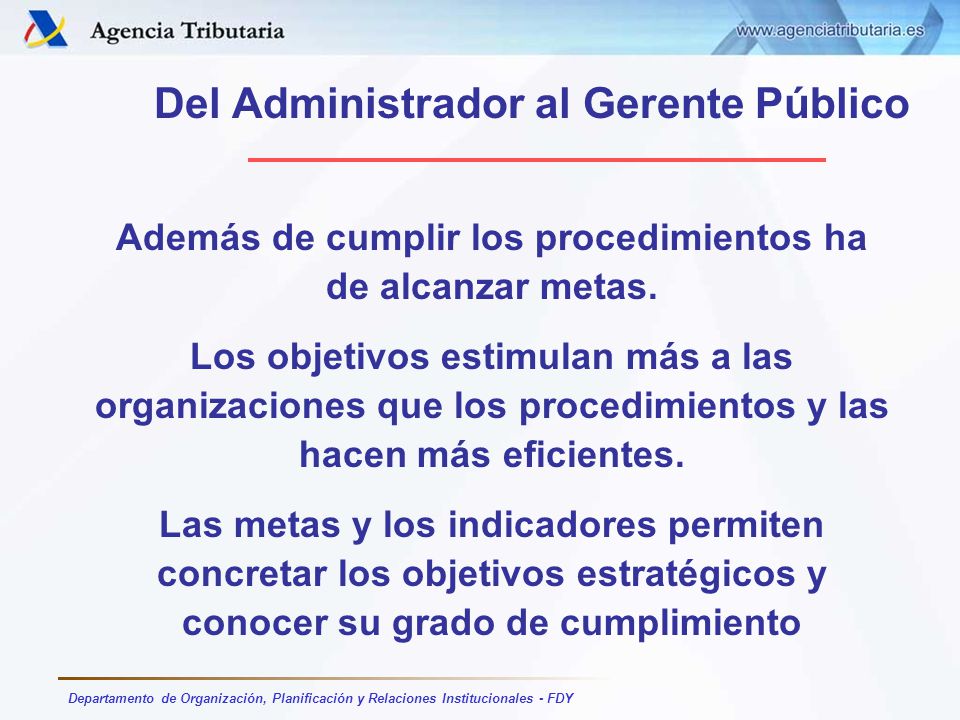 Agencia Tributaria

www.agenciatributaria.es

Del Administrador al Gerente Público

Además de cumplir los procedimientos ha de alcanzar metas.

Los objetivos estimulan más a las organizaciones que los procedimientos y las hacen más eficientes.

Las metas y los indicadores permiten concretar los objetivos estratégicos y conocer su grado de cumplimiento

Departamento de Organización, Planificación y Relaciones Institucionales - FDY